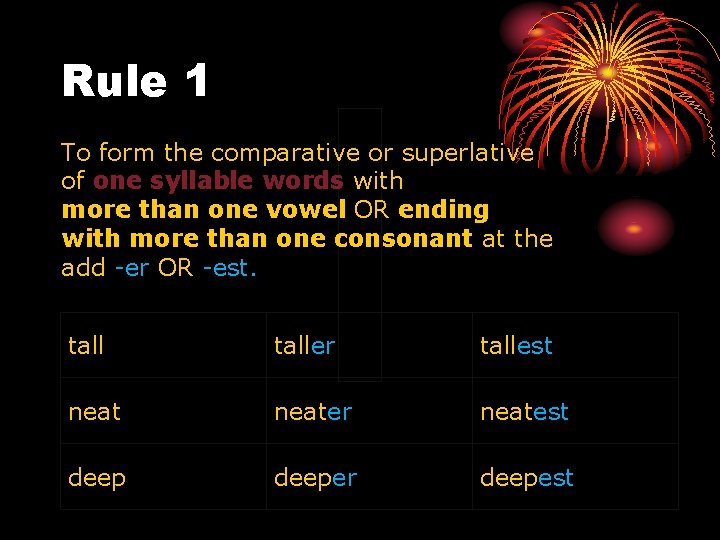 Rule 1

To form the comparative or superlative of one syllable words with more than one vowel OR ending with more than one consonant at the add -er OR -est.

| tall | taller | tallest |
|---|---|---|
| neat | neater | neatest |
| deep | deeper | deepest |